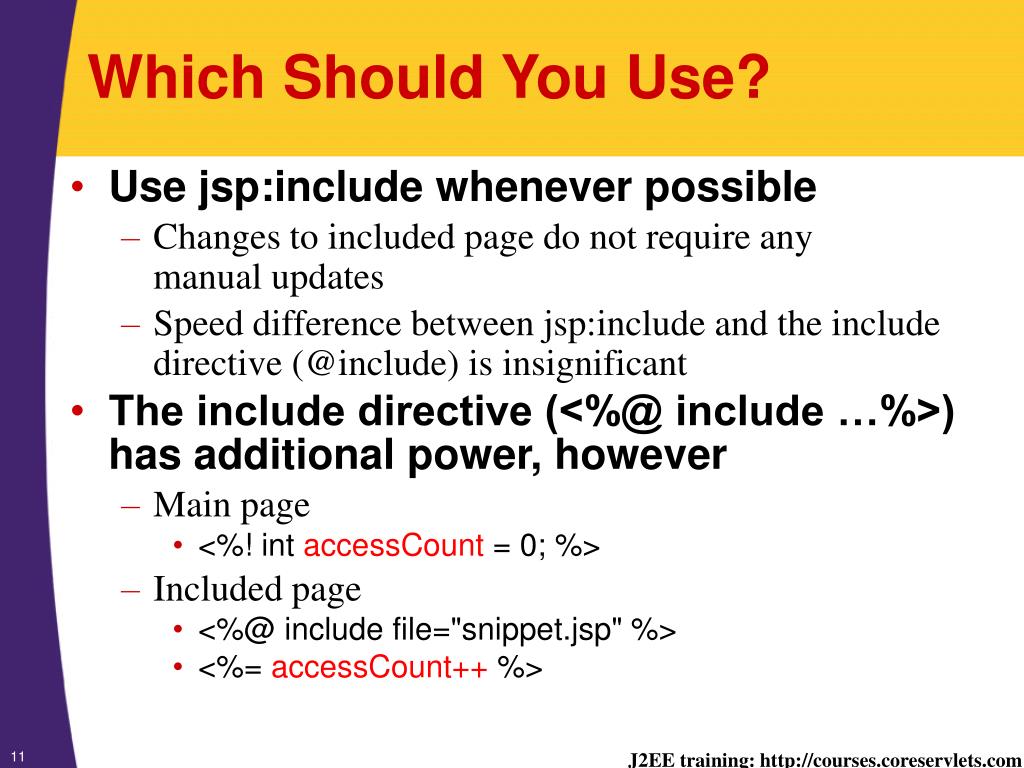 Which Should You Use?

• Use jsp:include whenever possible
– Changes to included page do not require any manual updates
– Speed difference between jsp:include and the include directive (@include) is insignificant
• The include directive (<%@ include …%>) has additional power, however
– Main page
• <%! int accessCount = 0; %>
– Included page
• <%@ include file="snippet.jsp" %>
• <%= accessCount++ %>

11

J2EE training: http://courses.coreservlets.com